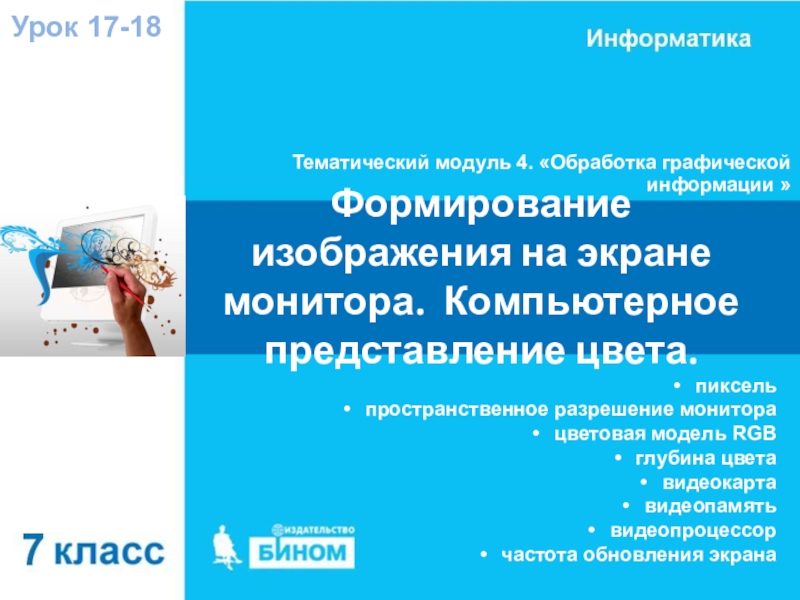 Урок 17-18

Информатика

Тематический модуль 4. «Обработка графической информации »

Формирование изображения на экране монитора. Компьютерное представление цвета.

• пиксель
• пространственное разрешение монитора
• цветовая модель RGB
• глубина цвета
• видеокарта
• видеопамять
• видеопроцессор
• частота обновления экрана

7 класс

ИЗДАТЕЛЬСТВО БИНОМ